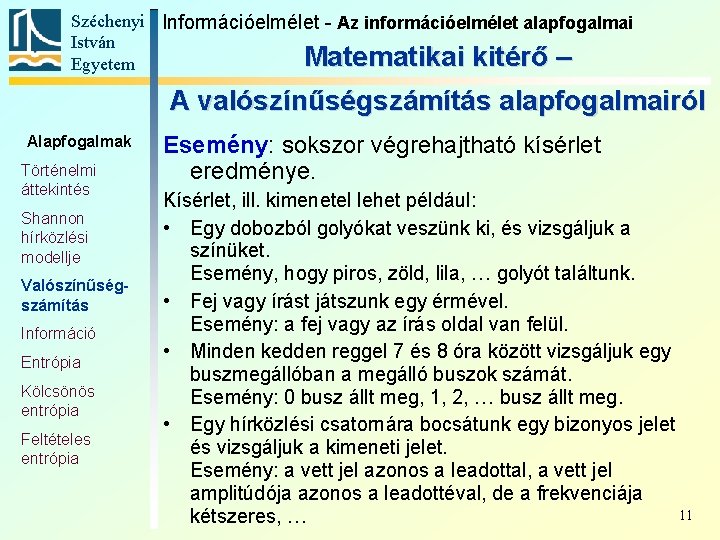 Széchenyi
István
Egyetem

Információelmélet - Az információelmélet alapfogalmai

Matematikai kitérő –

A valószínűségszámítás alapfogalmairól

Alapfogalmak

Történelmi áttekintés

Shannon hírközlési modellje

Valószínűségszámítás

Információ

Entrópia

Kölcsönös entrópia

Feltételes entrópia

Esemény: sokszor végrehajtható kísérlet eredménye.

Kísérlet, ill. kimenetel lehet például:

• Egy dobozból golyókat veszünk ki, és vizsgáljuk a színüket.
Esemény, hogy piros, zöld, lila, … golyót találtunk.

• Fej vagy írást játszunk egy érmével.
Esemény: a fej vagy az írás oldal van felül.

• Minden kedden reggel 7 és 8 óra között vizsgáljuk egy buszmegállóban a megálló buszok számát.
Esemény: 0 busz állt meg, 1, 2, … busz állt meg.

• Egy hírközlési csatornára bocsátunk egy bizonyos jelet és vizsgáljuk a kimeneti jelet.
Esemény: a vett jel azonos a leadottal, a vett jel amplitúdója azonos a leadottéval, de a frekvenciája kétszeres, …

11